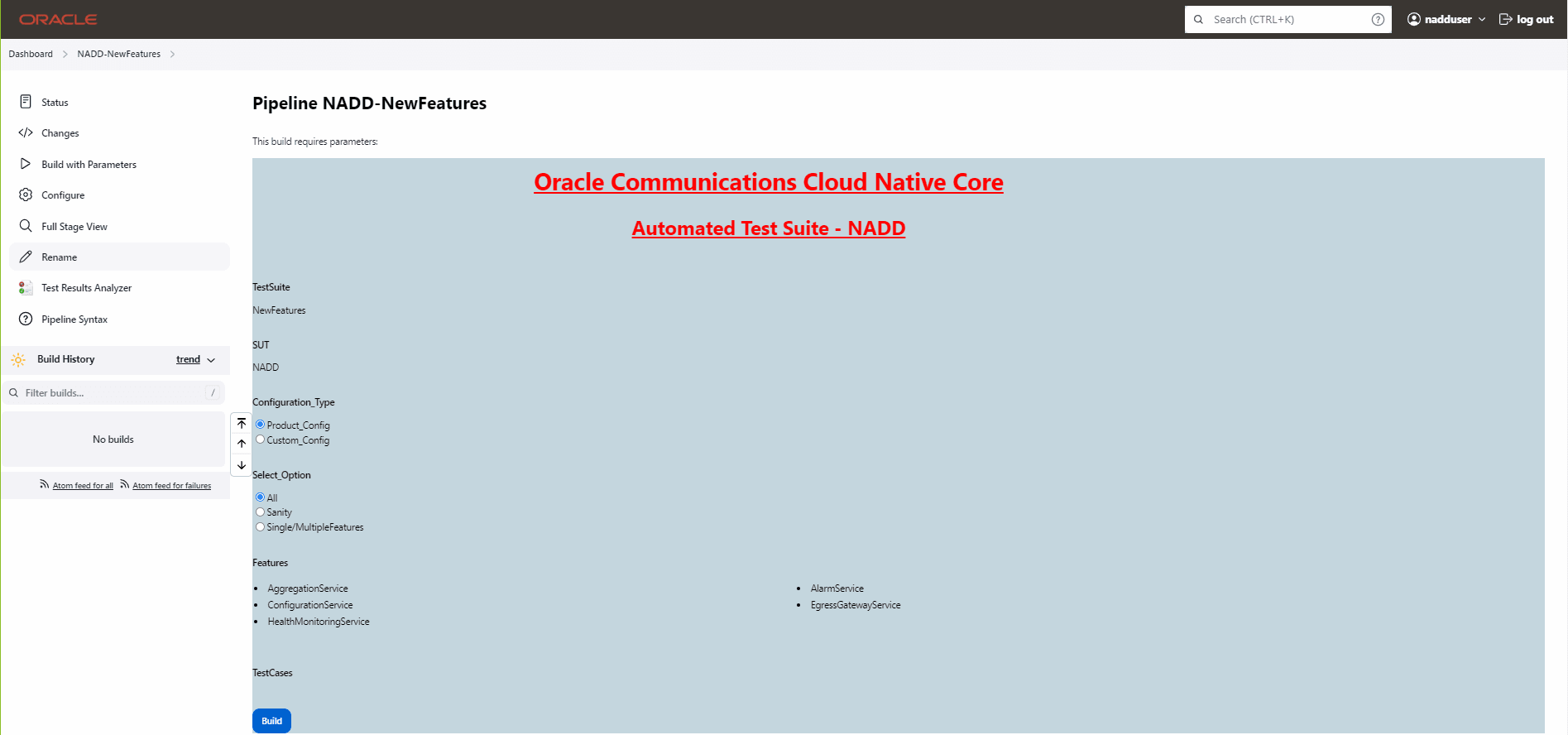 ORACLE

Search (CTRL+K)

nadduser

log out

Dashboard > NADD-NewFeatures >

Status

Changes

Build with Parameters

Configure

Full Stage View

Rename

Test Results Analyzer

Pipeline Syntax

Build History trend

Filter builds... /

No builds

Atom feed for all Atom feed for failures

Pipeline NADD-NewFeatures

This build requires parameters:

Oracle Communications Cloud Native Core

Automated Test Suite - NADD

TestSuite

NewFeatures

SUT

NADD

Configuration_Type

Product_Config
Custom_Config

Select_Option

All
Sanity
Single/MultipleFeatures

Features

- AggregationService
- ConfigurationService
- HealthMonitoringService

- AlarmService
- EgressGatewayService

TestCases

Build